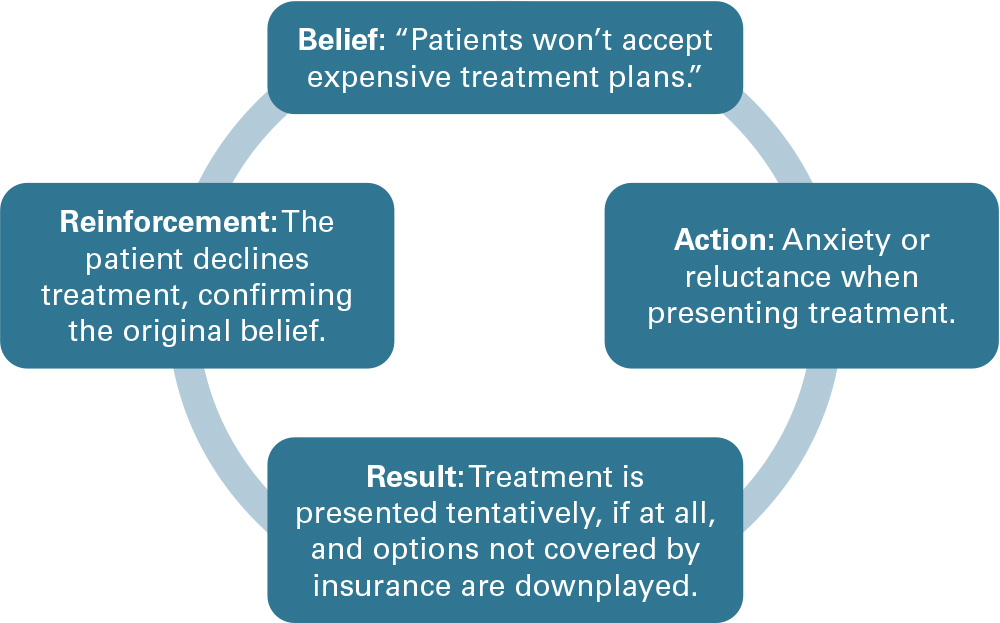 Belief: “Patients won’t accept expensive treatment plans.”

Action: Anxiety or reluctance when presenting treatment.

Result: Treatment is presented tentatively, if at all, and options not covered by insurance are downplayed.

Reinforcement: The patient declines treatment, confirming the original belief.